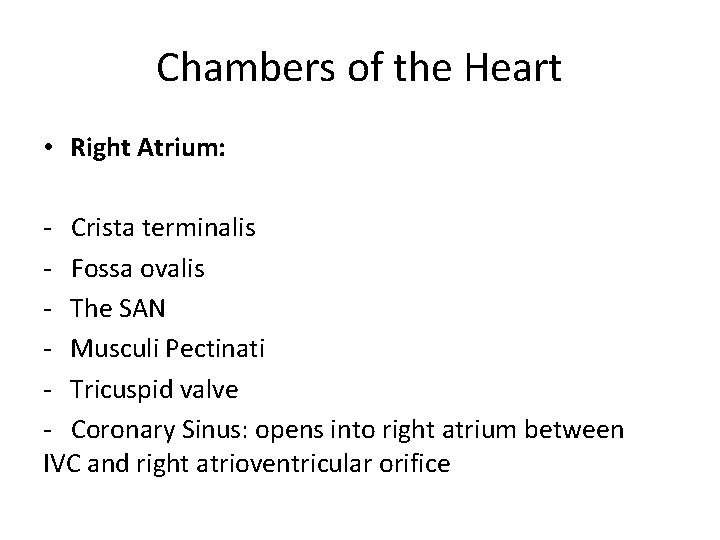 Chambers of the Heart

• Right Atrium:

- Crista terminalis
- Fossa ovalis
- The SAN
- Musculi Pectinati
- Tricuspid valve
- Coronary Sinus: opens into right atrium between IVC and right atrioventricular orifice